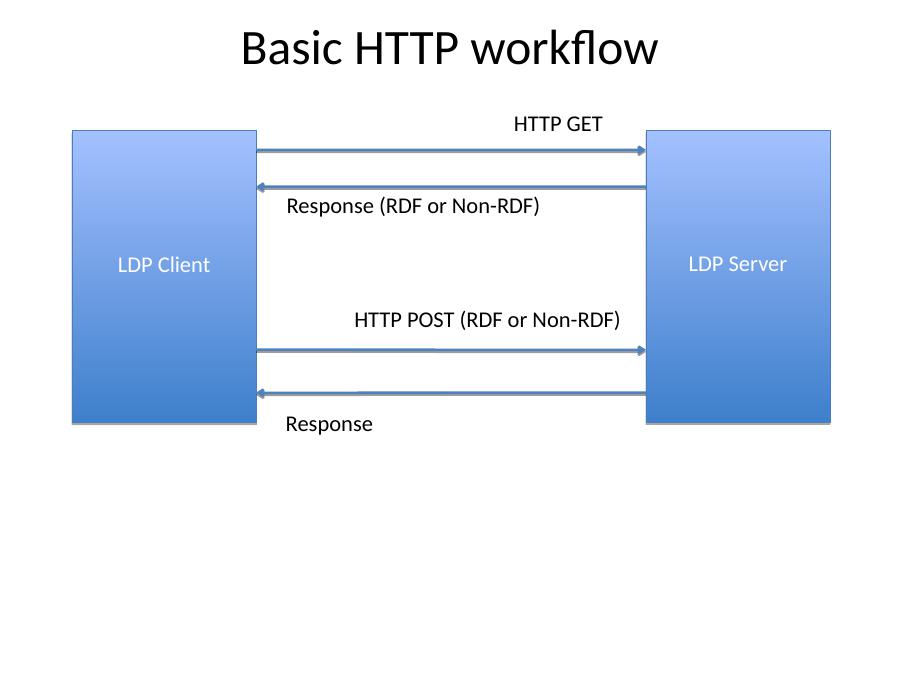 Basic HTTP workflow

HTTP GET

Response (RDF or Non-RDF)

LDP Client

LDP Server

HTTP POST (RDF or Non-RDF)

Response